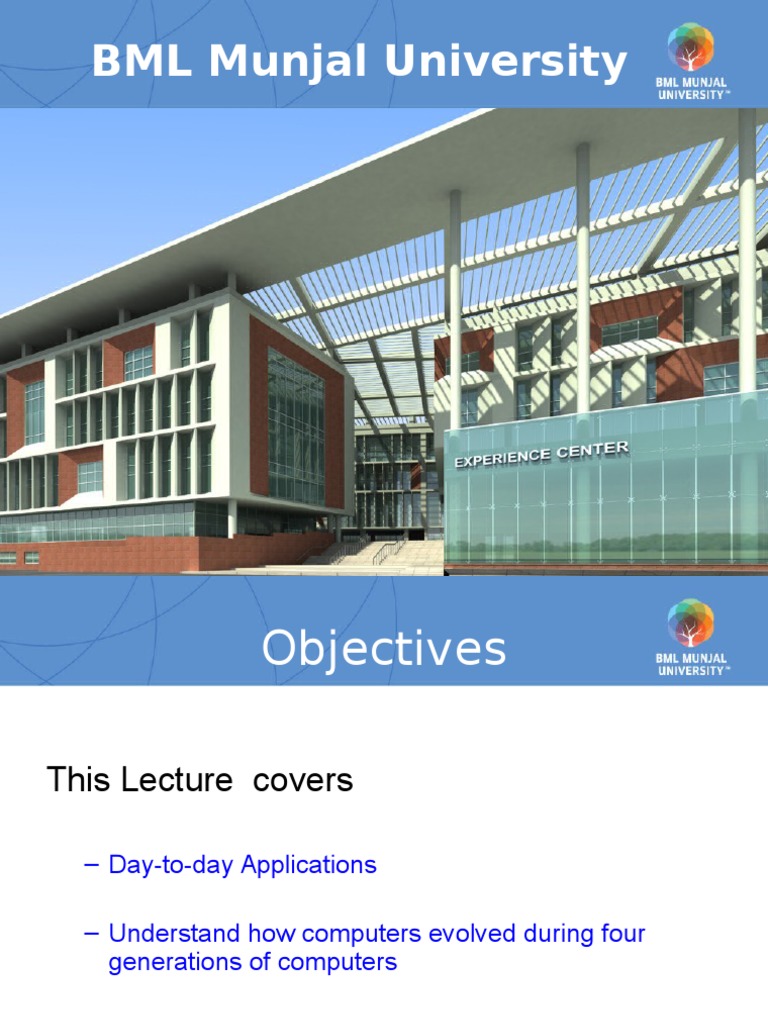 BML Munjal University

BML MUNJAL UNIVERSITY™

EXPERIENCE CENTER

Objectives

BML MUNJAL UNIVERSITY™

This Lecture covers

– Day-to-day Applications

– Understand how computers evolved during four generations of computers